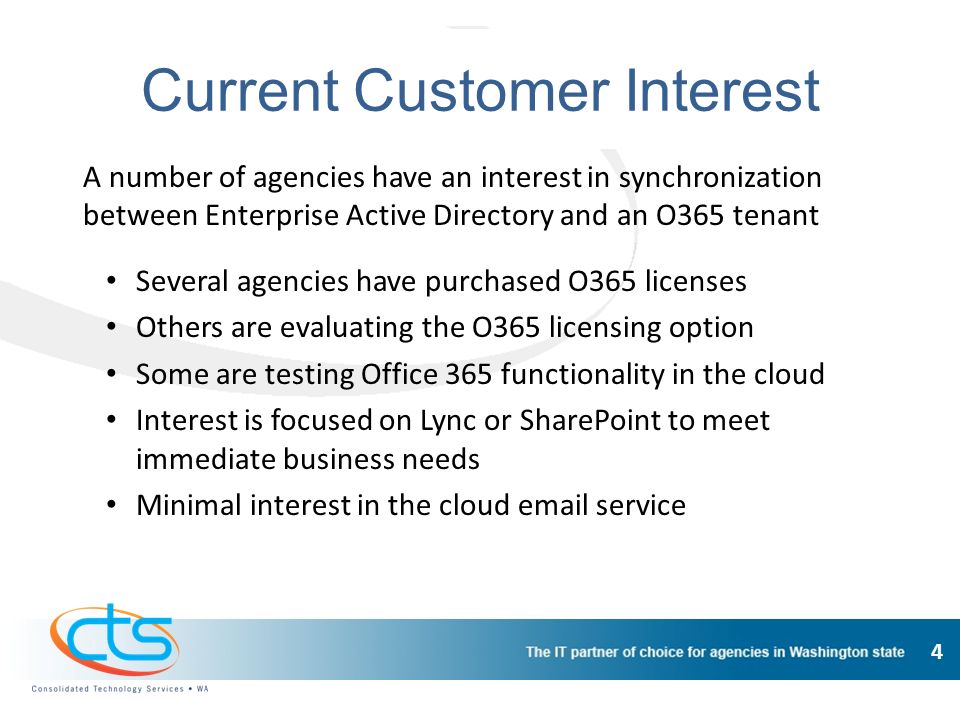 Current Customer Interest

A number of agencies have an interest in synchronization between Enterprise Active Directory and an O365 tenant

• Several agencies have purchased O365 licenses
• Others are evaluating the O365 licensing option
• Some are testing Office 365 functionality in the cloud
• Interest is focused on Lync or SharePoint to meet immediate business needs
• Minimal interest in the cloud email service

cts
Consolidated Technology Services • WA

The IT partner of choice for agencies in Washington state 4